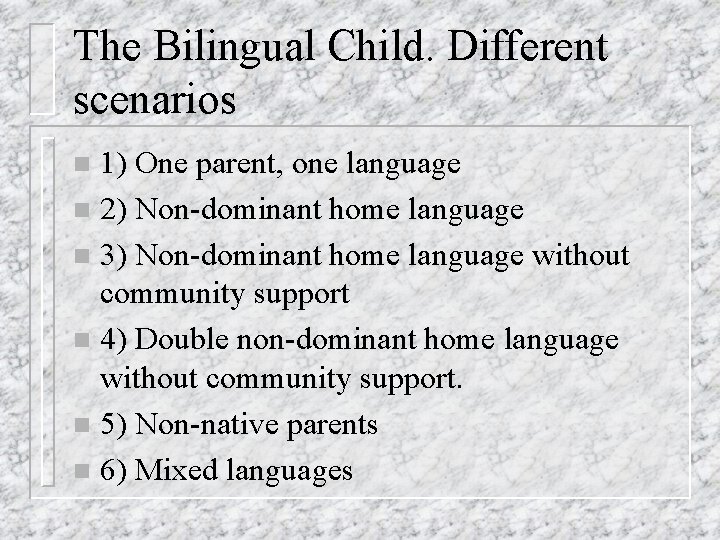 The Bilingual Child. Different scenarios

1) One parent, one language

2) Non-dominant home language

3) Non-dominant home language without community support

4) Double non-dominant home language without community support.

5) Non-native parents

6) Mixed languages